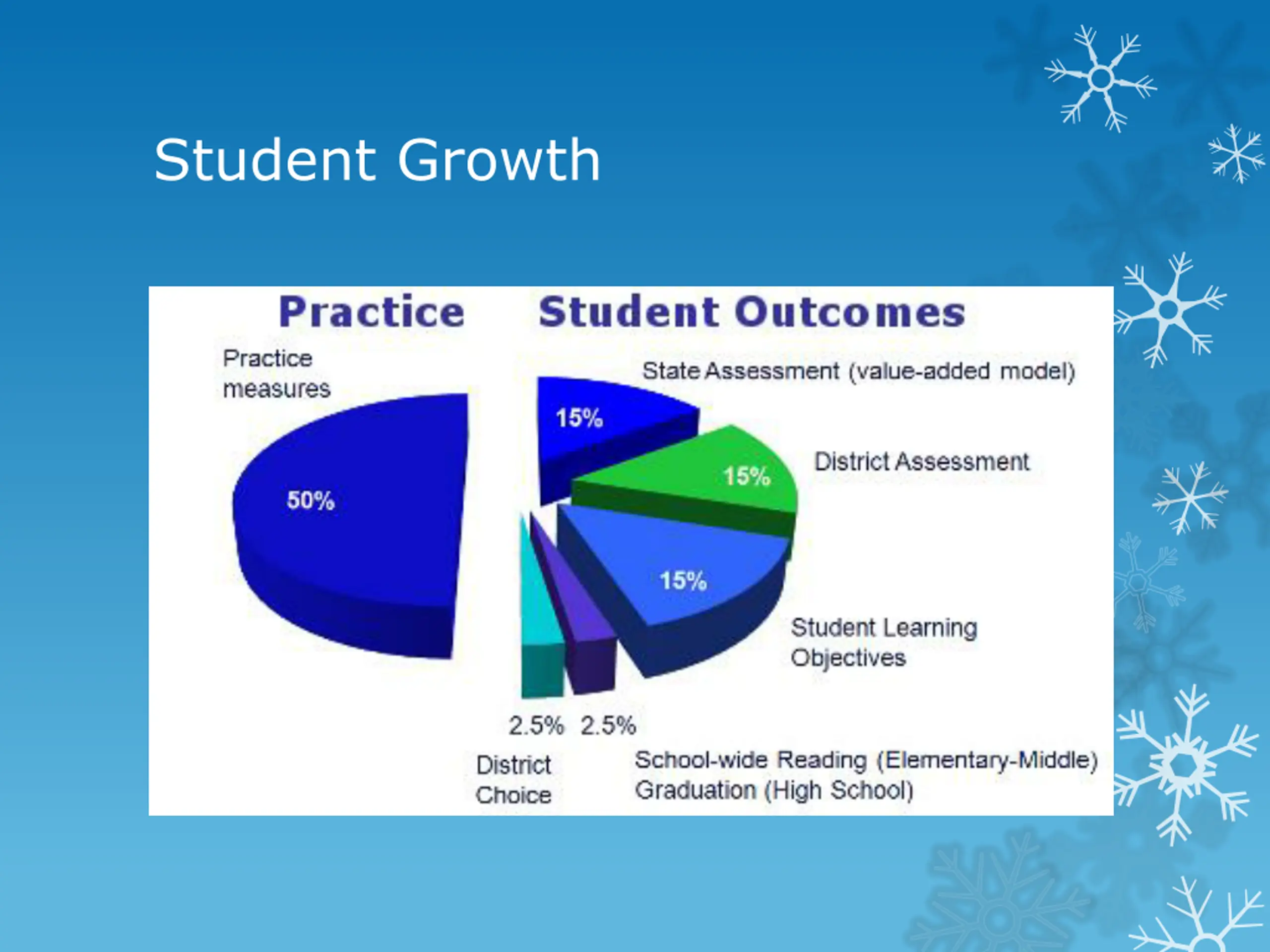 Student Growth

Practice

Student Outcomes

Practice measures

50%

State Assessment (value-added model)

15%

District Assessment

15%

15%

Student Learning Objectives

2.5%

2.5%

District Choice

School-wide Reading (Elementary-Middle)
Graduation (High School)